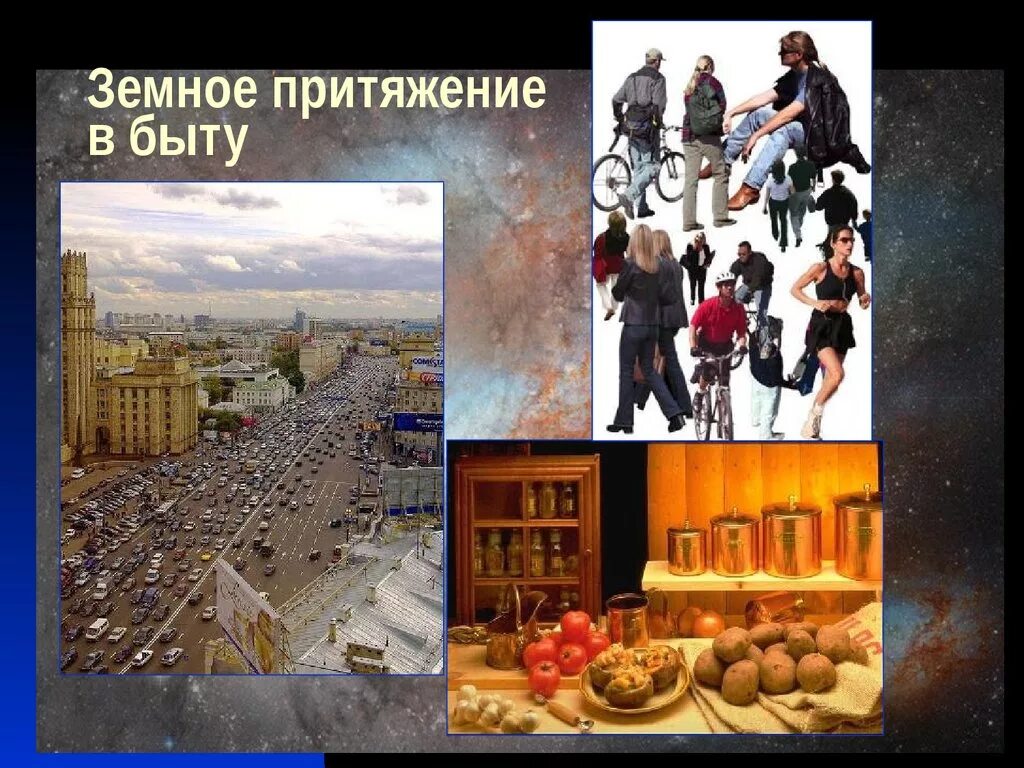 Земное притяжение в быту